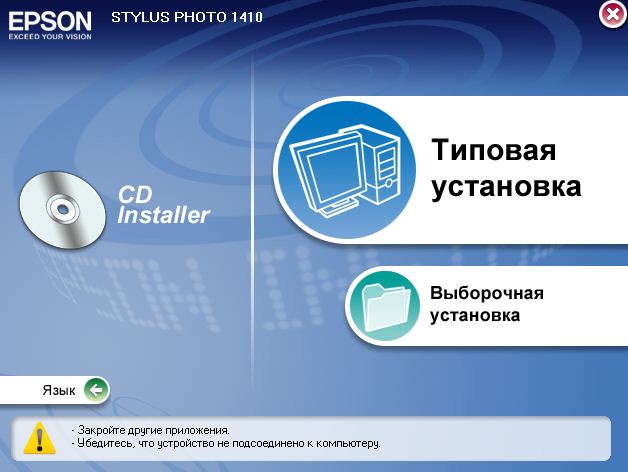 EPSON
EXCEED YOUR VISION

STYLUS PHOTO 1410

CD Installer

Типовая установка

Выборочная установка

Язык

- Закройте другие приложения.
- Убедитесь, что устройство не подсоединено к компьютеру.